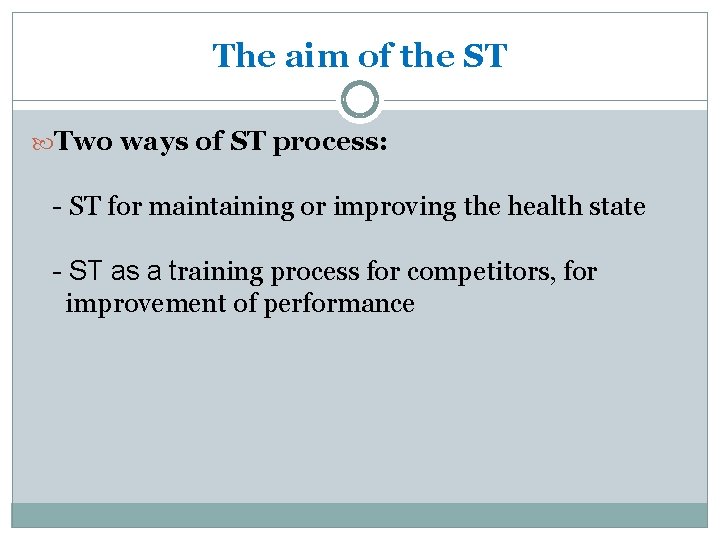 The aim of the ST

Two ways of ST process:

- ST for maintaining or improving the health state

- ST as a training process for competitors, for improvement of performance